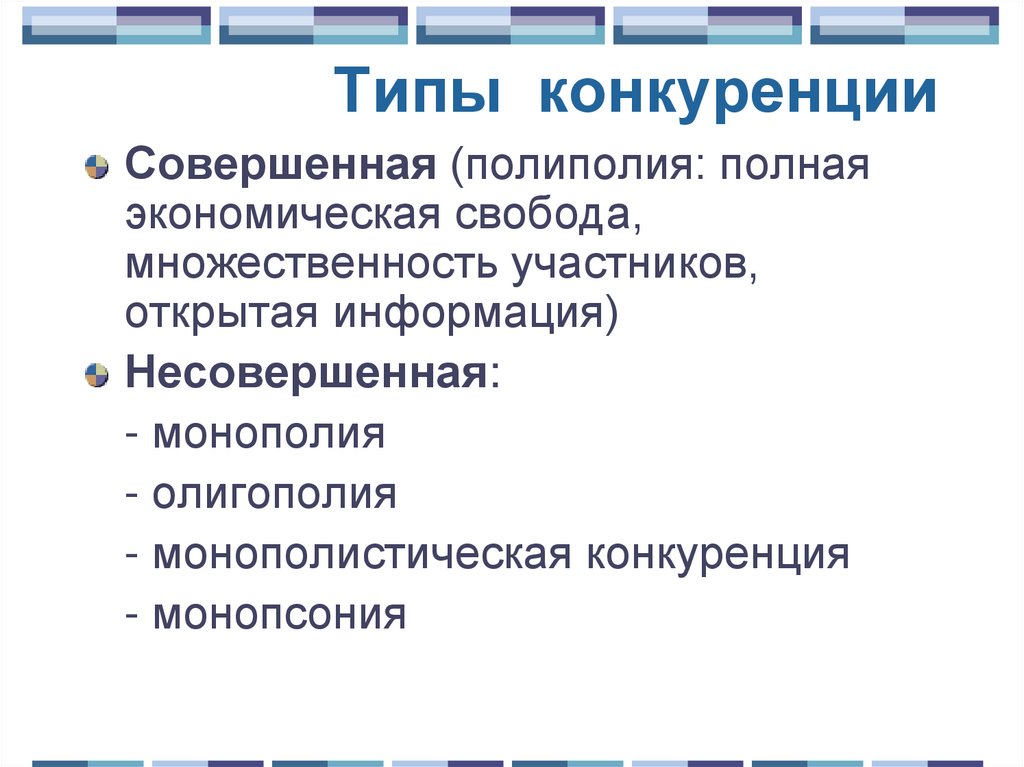 Типы конкуренции

Совершенная (полиполия: полная экономическая свобода, множественность участников, открытая информация)

Несовершенная:

- монополия

- олигополия

- монополистическая конкуренция

- монопсония